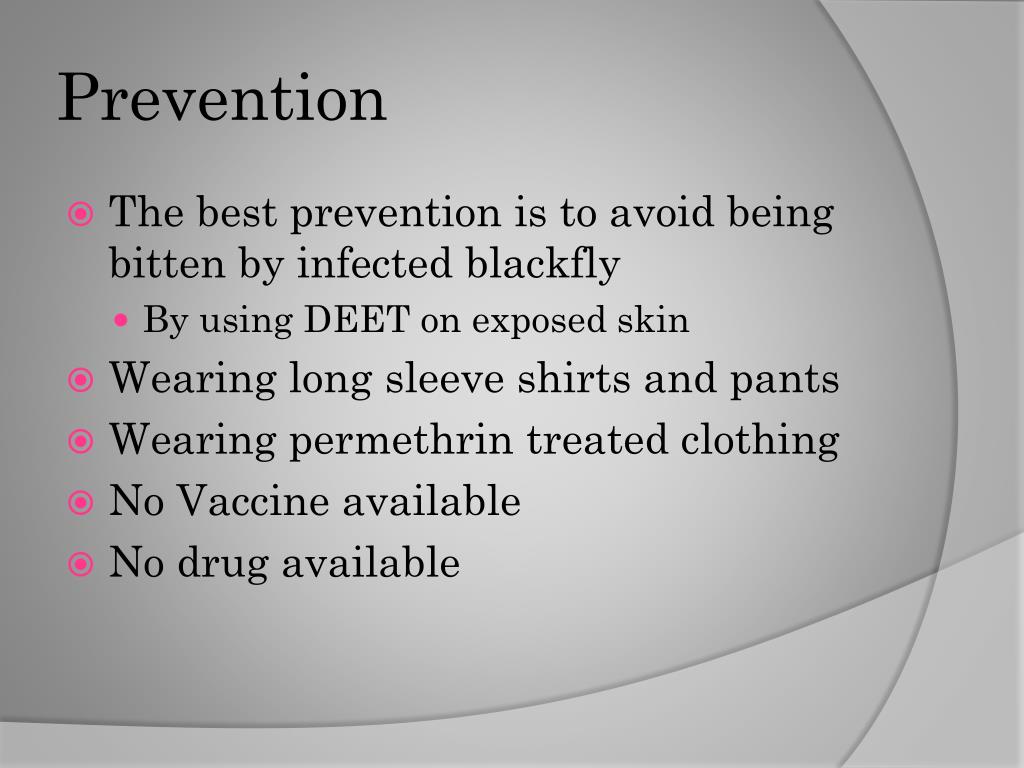 Prevention

The best prevention is to avoid being bitten by infected blackfly

By using DEET on exposed skin

Wearing long sleeve shirts and pants

Wearing permethrin treated clothing

No Vaccine available

No drug available